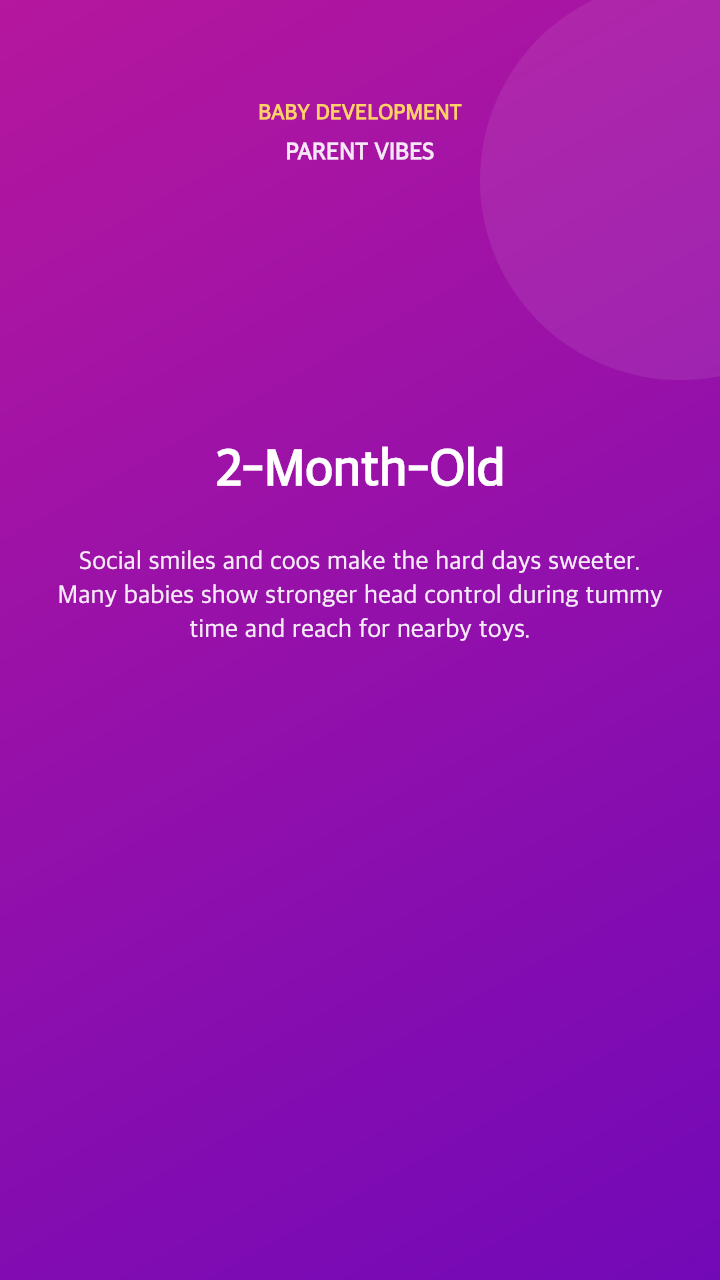 BABY DEVELOPMENT
PARENT VIBES

2-Month-Old

Social smiles and coos make the hard days sweeter. Many babies show stronger head control during tummy time and reach for nearby toys.